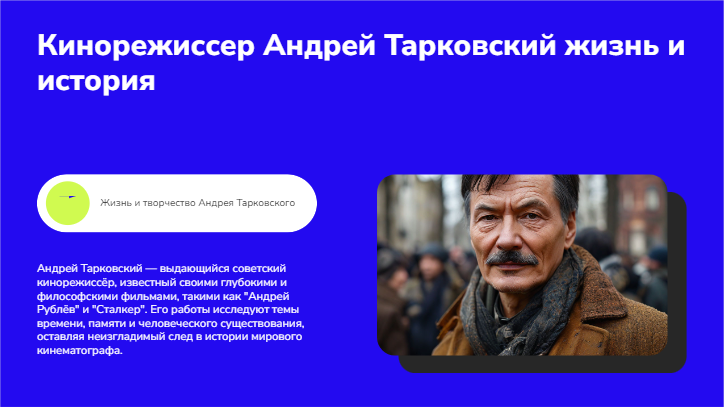 Кинорежиссер Андрей Тарковский жизнь и история

Жизнь и творчество Андрея Тарковского

Андрей Тарковский — выдающийся советский кинорежиссёр, известный своими глубокими и философскими фильмами, такими как "Андрей Рублёв" и "Сталкер". Его работы исследуют темы времени, памяти и человеческого существования, оставляя неизгладимый след в истории мирового кинематографа.